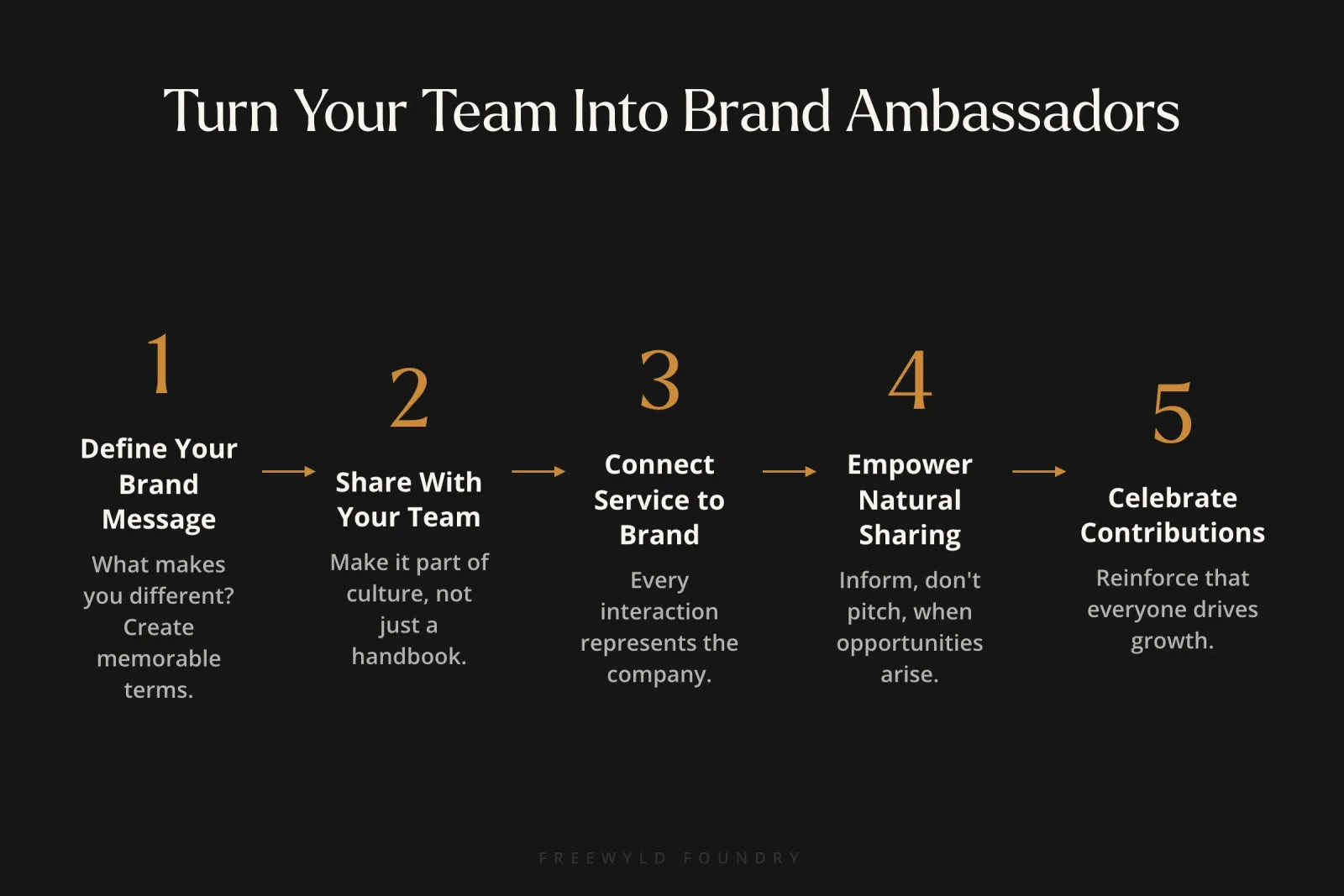 Turn Your Team Into Brand Ambassadors

1

Define Your Brand Message

What makes you different? Create memorable terms.

2

Share With Your Team

Make it part of culture, not just a handbook.

3

Connect Service to Brand

Every interaction represents the company.

4

Empower Natural Sharing

Inform, don't pitch, when opportunities arise.

5

Celebrate Contributions

Reinforce that everyone drives growth.

FREEWYLD FOUNDRY